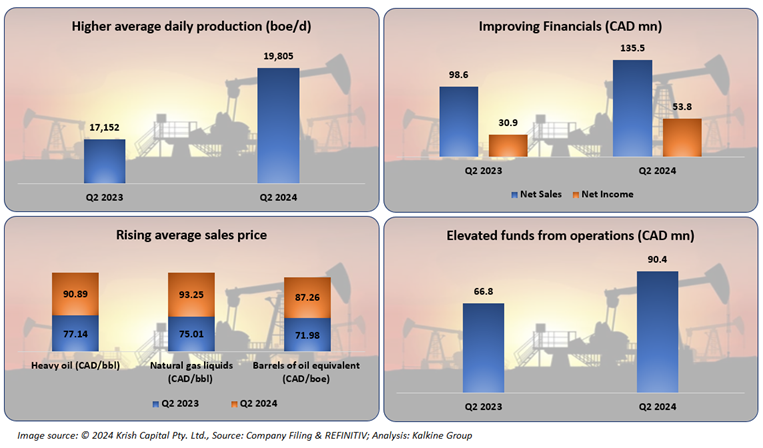 Higher average daily production (boe/d)

17,152
19,805
Q2 2023
Q2 2024

Improving Financials (CAD mn)

98.6
30.9
135.5
53.8
Q2 2023
Q2 2024
Net Sales
Net Income

Rising average sales price

90.89
77.14
93.25
75.01
87.26
71.98
Heavy oil (CAD/bbl)
Natural gas liquids (CAD/bbl)
Barrels of oil equivalent (CAD/boe)
Q2 2023
Q2 2024

Elevated funds from operations (CAD mn)

66.8
90.4
Q2 2023
Q2 2024

Image source: © 2024 Krish Capital Pty. Ltd., Source: Company Filing & REFINITIV; Analysis: Kalkine Group